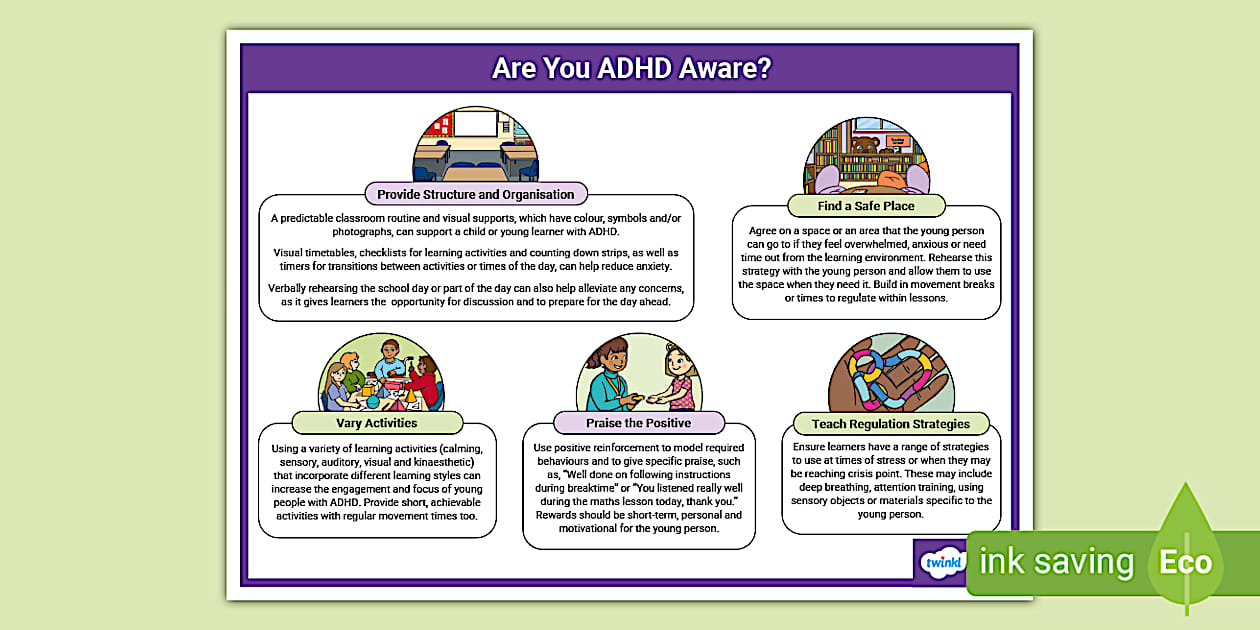 Are You ADHD Aware?

Provide Structure and Organisation

A predictable classroom routine and visual supports, which have colour, symbols and/or photographs, can support a child or young learner with ADHD.

Visual timetables, checklists for learning activities and counting down strips, as well as timers for transitions between activities or times of the day, can help reduce anxiety.

Verbally rehearsing the school day or part of the day can also help alleviate any concerns, as it gives learners the opportunity for discussion and to prepare for the day ahead.

Find a Safe Place

Agree on a space or an area that the young person can go to if they feel overwhelmed, anxious or need time out from the learning environment. Rehearse this strategy with the young person and allow them to use the space when they need it. Build in movement breaks or times to regulate within lessons.

Vary Activities

Using a variety of learning activities (calming, sensory, auditory, visual and kinaesthetic) that incorporate different learning styles can increase the engagement and focus of young people with ADHD. Provide short, achievable activities with regular movement times too.

Praise the Positive

Use positive reinforcement to model required behaviours and to give specific praise, such as, "Well done on following instructions during breaktime" or "You listened really well during the maths lesson today, thank you." Rewards should be short-term, personal and motivational for the young person.

Teach Regulation Strategies

Ensure learners have a range of strategies to use at times of stress or when they may be reaching crisis point. These may include deep breathing, attention training, using sensory objects or materials specific to the young person.

twinkl

ink saving Eco